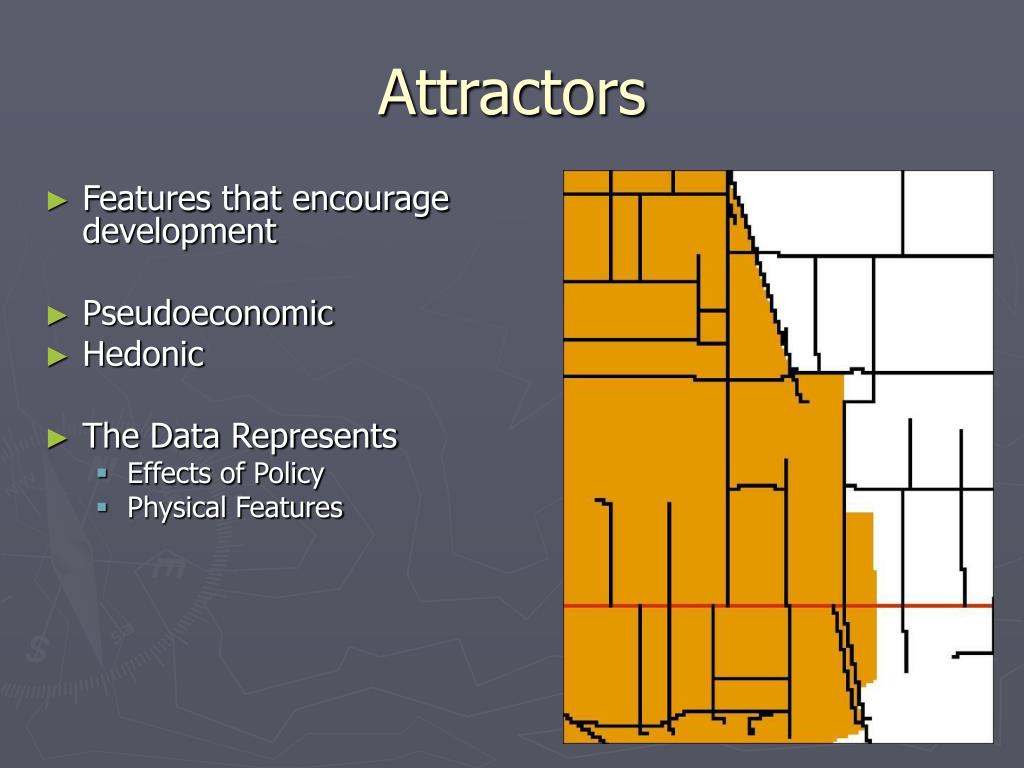 Attractors

► Features that encourage development

► Pseudoeconomic
► Hedonic

► The Data Represents
▪ Effects of Policy
▪ Physical Features